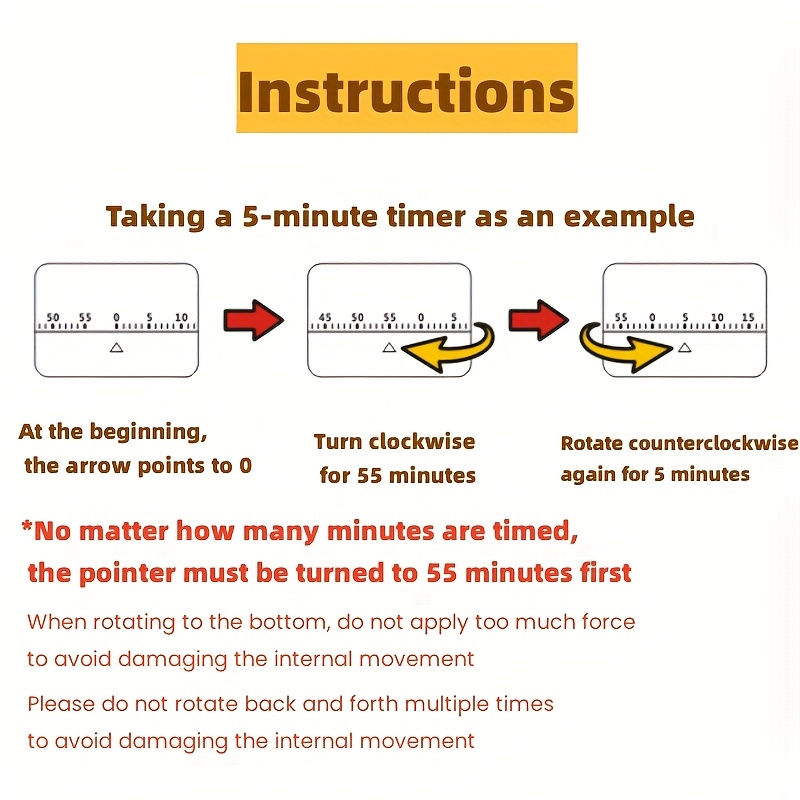 Instructions

Taking a 5-minute timer as an example

50 55 0 5 10

45 50 55 0 5

55 0 5 10 15

At the beginning, the arrow points to 0

Turn clockwise for 55 minutes

Rotate counterclockwise again for 5 minutes

*No matter how many minutes are timed, the pointer must be turned to 55 minutes first

When rotating to the bottom, do not apply too much force to avoid damaging the internal movement

Please do not rotate back and forth multiple times to avoid damaging the internal movement